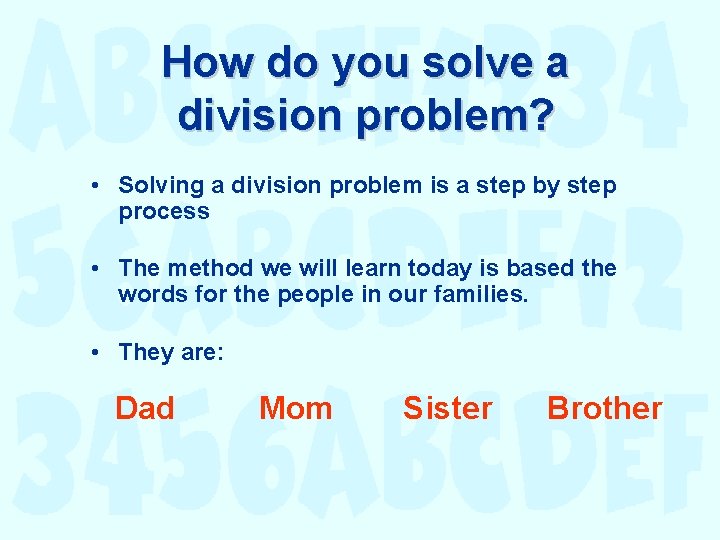 How do you solve a division problem?

• Solving a division problem is a step by step process

• The method we will learn today is based the words for the people in our families.

• They are:

Dad Mom Sister Brother